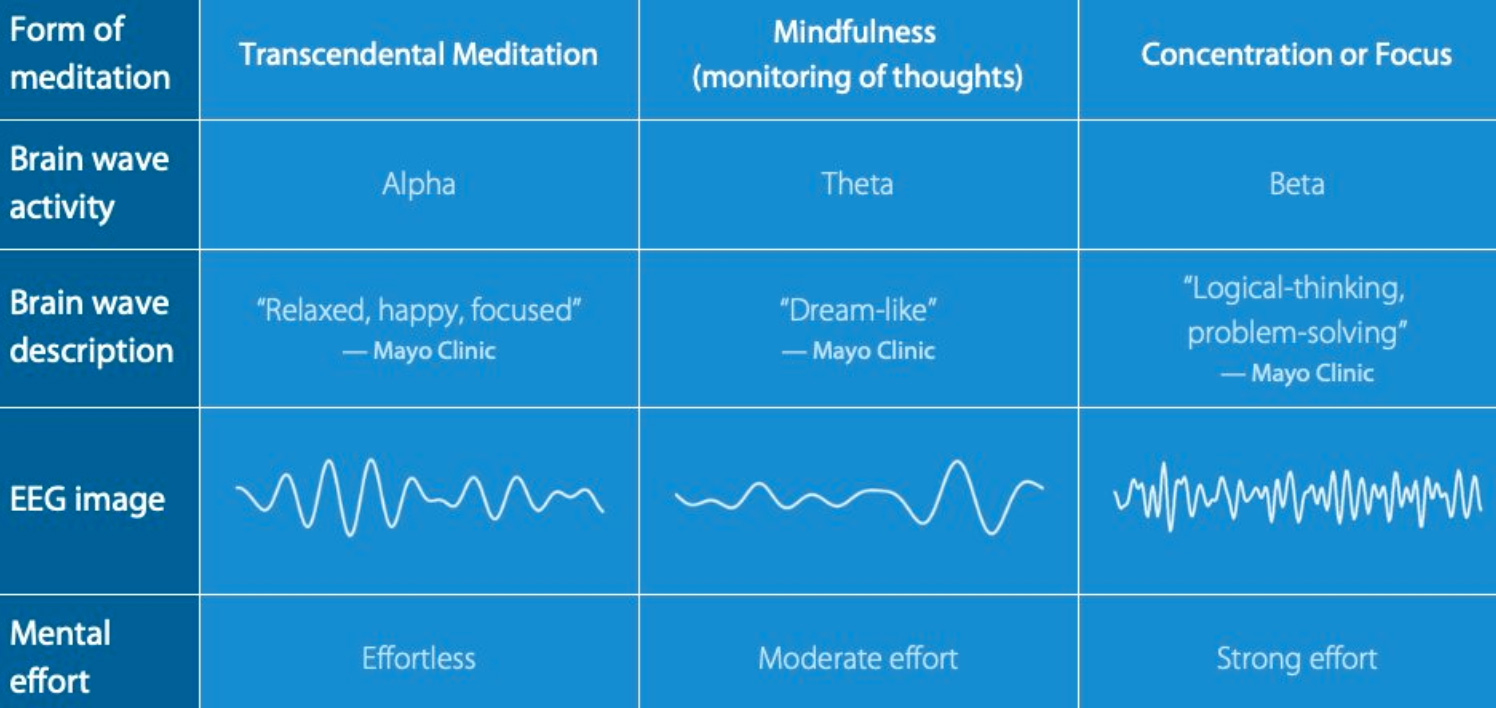 | Form of meditation | Transcendental Meditation | Mindfulness (monitoring of thoughts) | Concentration or Focus |
|---|---|---|---|
| Brain wave activity | Alpha | Theta | Beta |
| Brain wave description | "Relaxed, happy, focused" — Mayo Clinic | "Dream-like" — Mayo Clinic | "Logical-thinking, problem-solving" — Mayo Clinic |
| EEG image | | | |
| Mental effort | Effortless | Moderate effort | Strong effort |